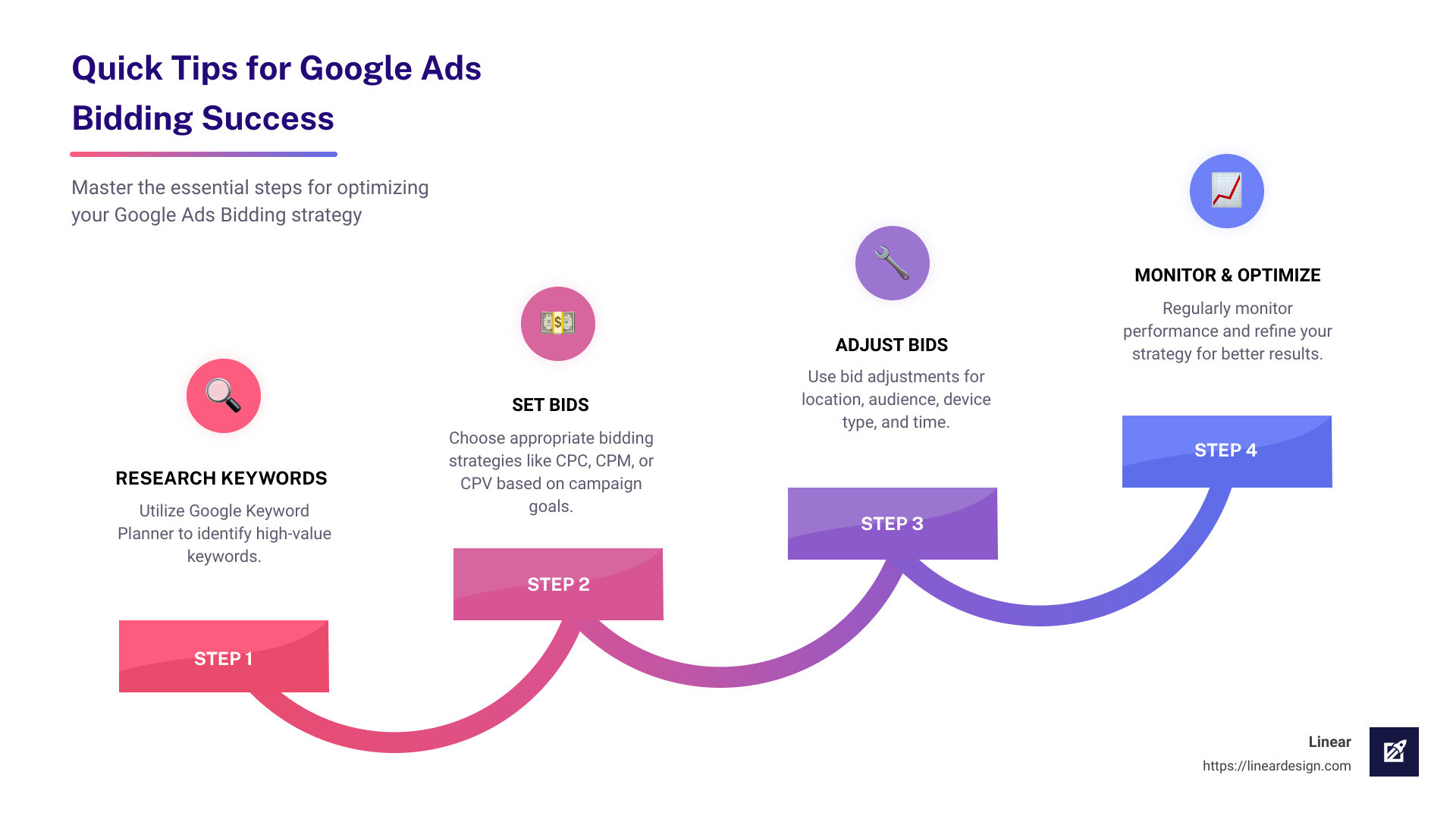 Quick Tips for Google Ads Bidding Success

Master the essential steps for optimizing your Google Ads Bidding strategy

RESEARCH KEYWORDS

Utilize Google Keyword Planner to identify high-value keywords.

STEP 1

SET BIDS

Choose appropriate bidding strategies like CPC, CPM, or CPV based on campaign goals.

STEP 2

ADJUST BIDS

Use bid adjustments for location, audience, device type, and time.

STEP 3

MONITOR & OPTIMIZE

Regularly monitor performance and refine your strategy for better results.

STEP 4

Linear
https://lineardesign.com